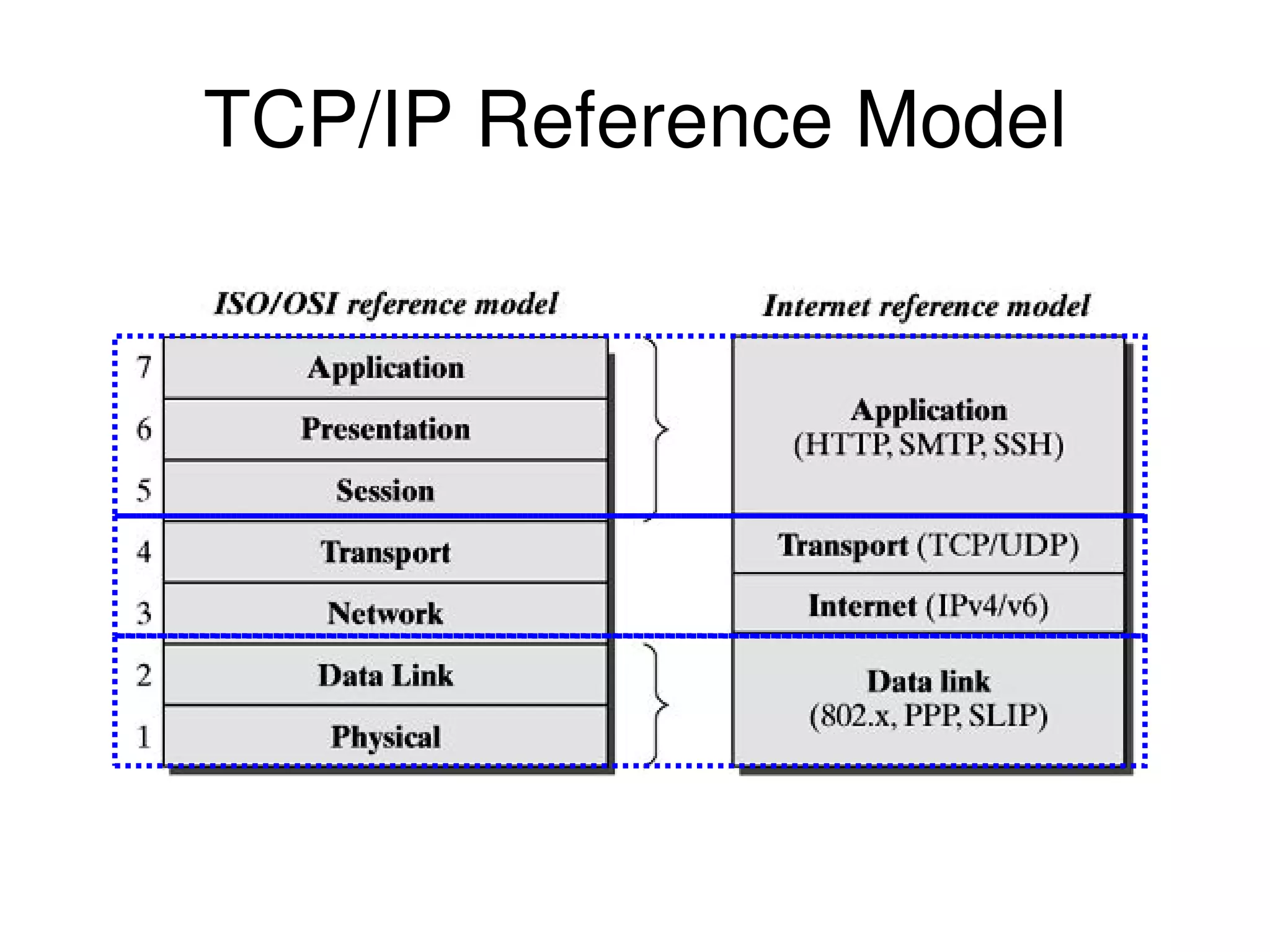 TCP/IP Reference Model

ISO/OSI reference model

7 Application
6 Presentation
5 Session
4 Transport
3 Network
2 Data Link
1 Physical

Internet reference model

Application
(HTTP, SMTP, SSH)

Transport (TCP/UDP)

Internet (IPv4/v6)

Data link
(802.x, PPP, SLIP)